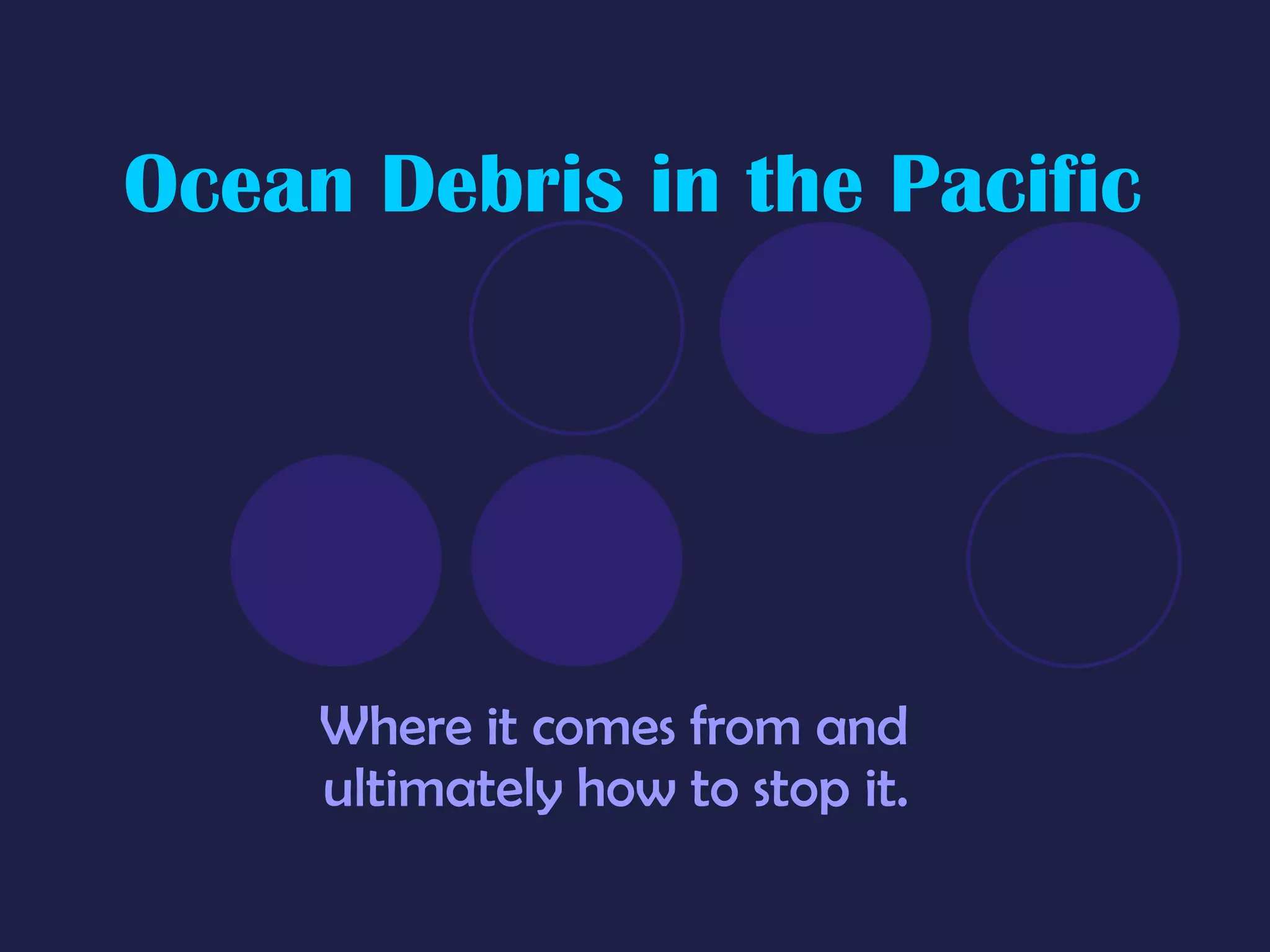 Ocean Debris in the Pacific

Where it comes from and ultimately how to stop it.